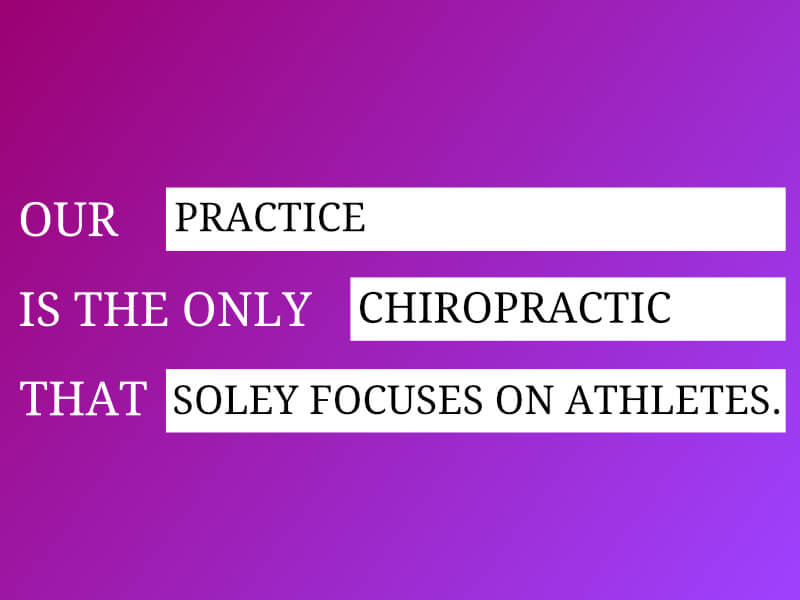 OUR PRACTICE
IS THE ONLY CHIROPRACTIC
THAT SOLEY FOCUSES ON ATHLETES.